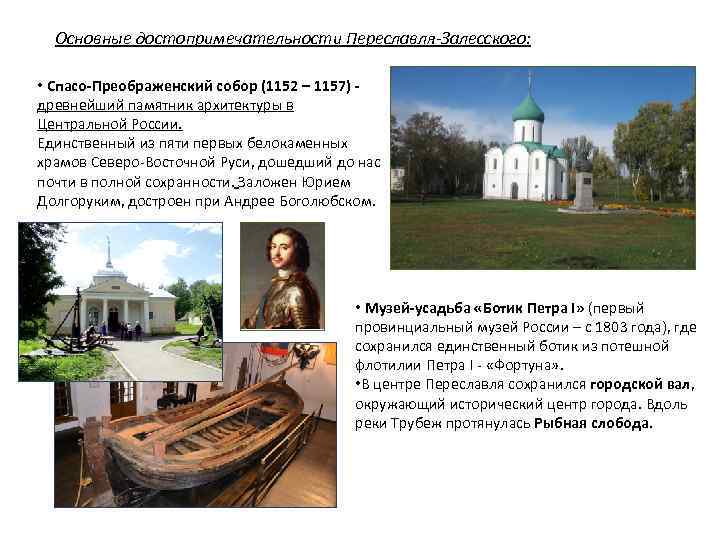 Основные достопримечательности Переславля-Залесского:

• Спасо-Преображенский собор (1152 – 1157) - древнейший памятник архитектуры в Центральной России.
Единственный из пяти первых белокаменных храмов Северо-Восточной Руси, дошедший до нас почти в полной сохранности. Заложен Юрием Долгоруким, достроен при Андрее Боголюбском.

• Музей-усадьба «Ботик Петра I» (первый провинциальный музей России – с 1803 года), где сохранился единственный ботик из потешной флотилии Петра I - «Фортуна».
•В центре Переславля сохранился городской вал, окружающий исторический центр города. Вдоль реки Трубеж протянулась Рыбная слобода.